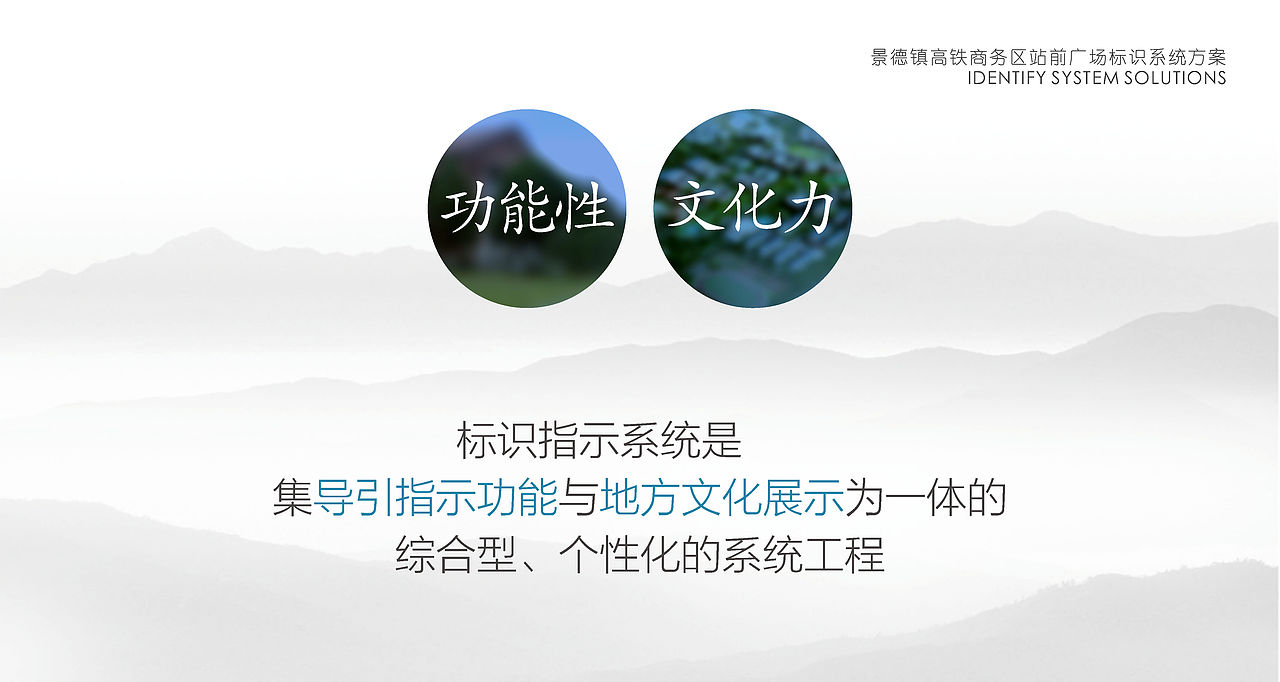 景德镇高铁商务区站前广场标识系统方案
IDENTIFY SYSTEM SOLUTIONS

功能性

文化力

标识指示系统是
集导引指示功能与地方文化展示为一体的
综合型、个性化的系统工程